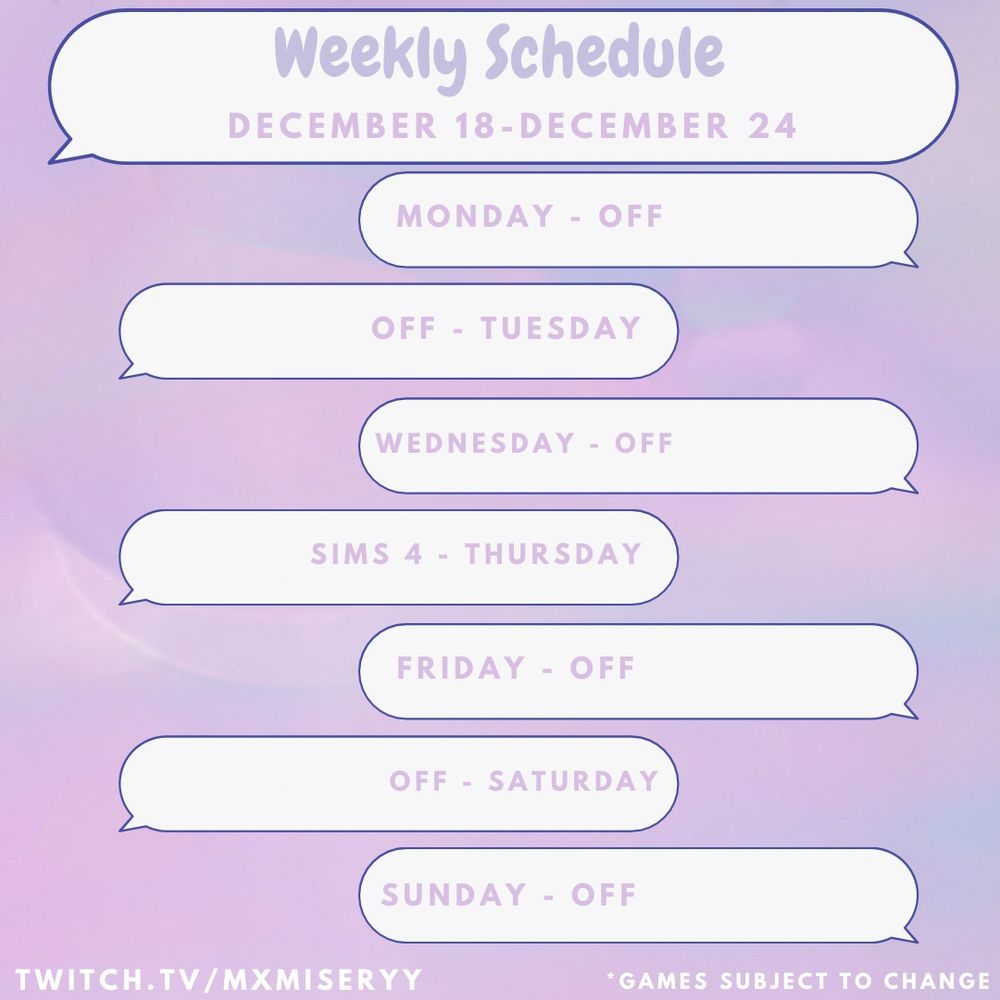 Weekly Schedule
DECEMBER 18-DECEMBER 24

MONDAY - OFF

OFF - TUESDAY

WEDNESDAY - OFF

SIMS 4 - THURSDAY

FRIDAY - OFF

OFF - SATURDAY

SUNDAY - OFF

TWITCH.TV/MXMISERYY

*GAMES SUBJECT TO CHANGE